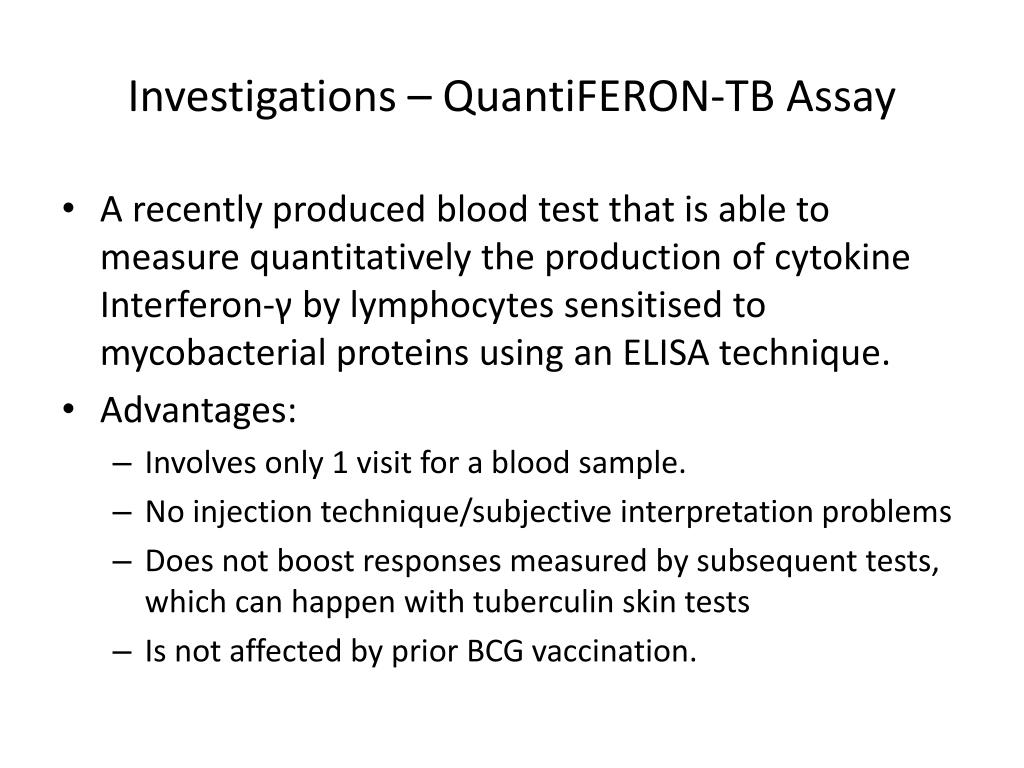 Investigations – QuantiFERON-TB Assay

• A recently produced blood test that is able to measure quantitatively the production of cytokine Interferon-γ by lymphocytes sensitised to mycobacterial proteins using an ELISA technique.

• Advantages:
– Involves only 1 visit for a blood sample.
– No injection technique/subjective interpretation problems
– Does not boost responses measured by subsequent tests, which can happen with tuberculin skin tests
– Is not affected by prior BCG vaccination.